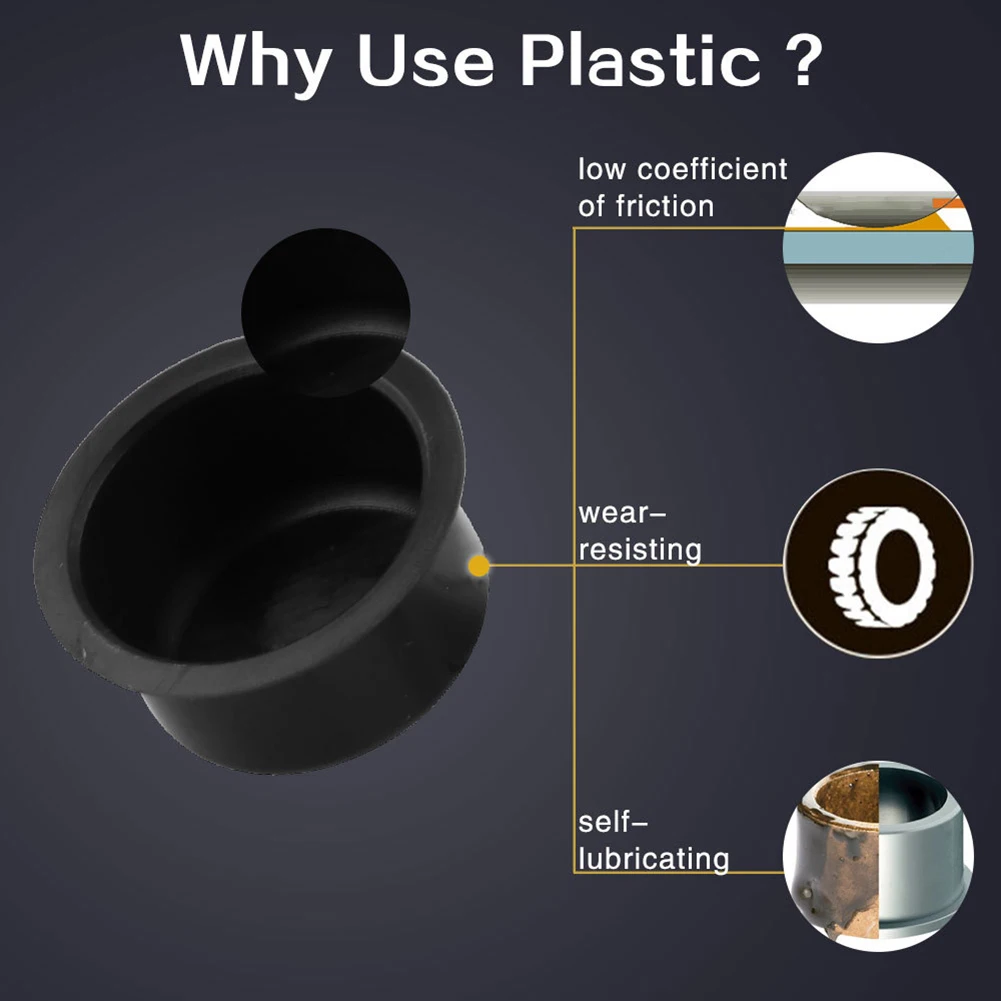 Why Use Plastic ?

low coefficient of friction

wear-resisting

self-lubricating